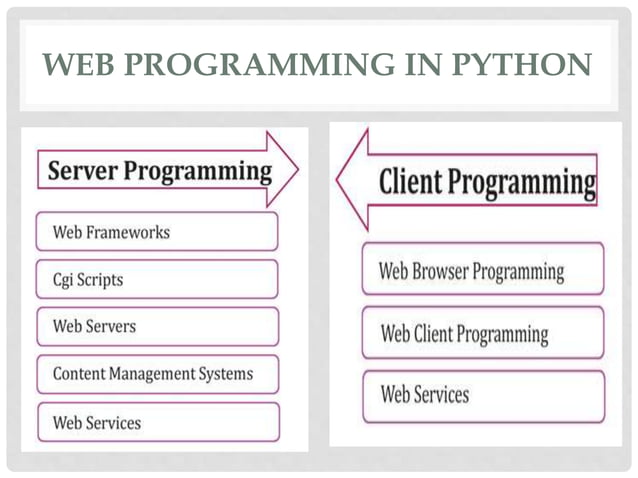 WEB PROGRAMMING IN PYTHON

Server Programming

Web Frameworks

Cgi Scripts

Web Servers

Content Management Systems

Web Services

Client Programming

Web Browser Programming

Web Client Programming

Web Services